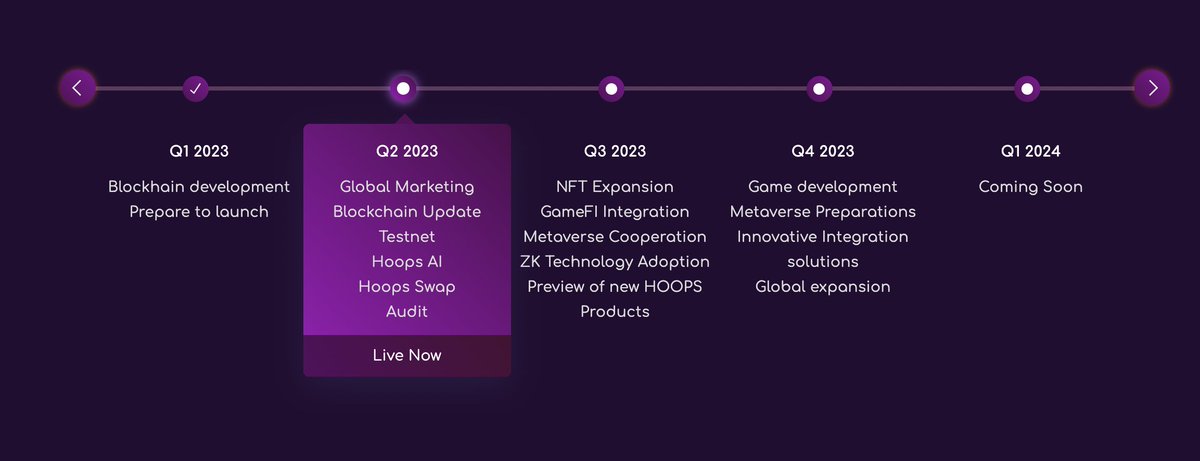 Q1 2023
Blockhain development
Prepare to launch

Q2 2023
Global Marketing
Blockchain Update
Testnet
Hoops AI
Hoops Swap
Audit
Live Now

Q3 2023
NFT Expansion
GameFI Integration
Metaverse Cooperation
ZK Technology Adoption
Preview of new HOOPS Products

Q4 2023
Game development
Metaverse Preparations
Innovative Integration solutions
Global expansion

Q1 2024
Coming Soon